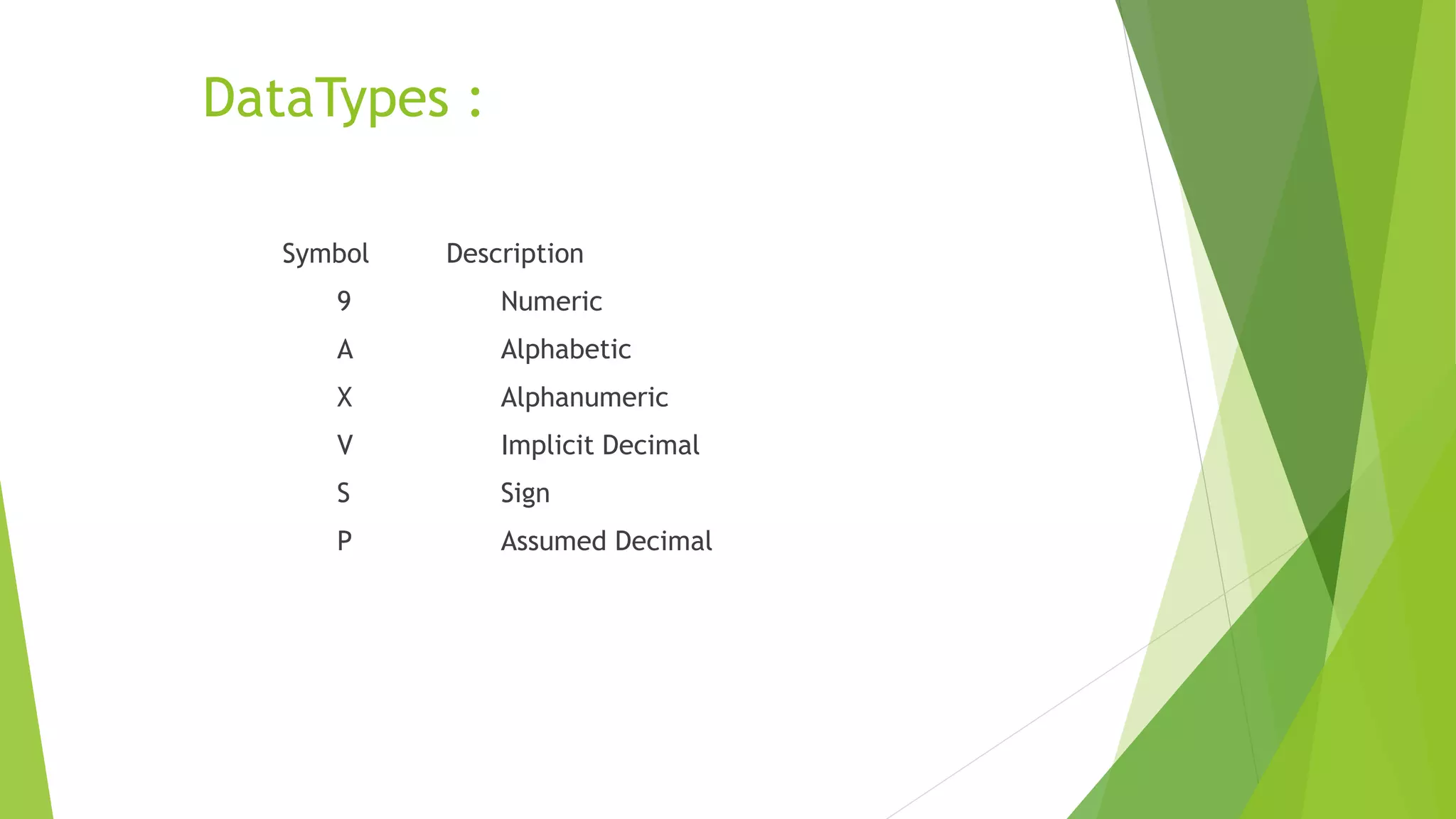 DataTypes :

| Symbol | Description |
|---|---|
| 9 | Numeric |
| A | Alphabetic |
| X | Alphanumeric |
| V | Implicit Decimal |
| S | Sign |
| P | Assumed Decimal |